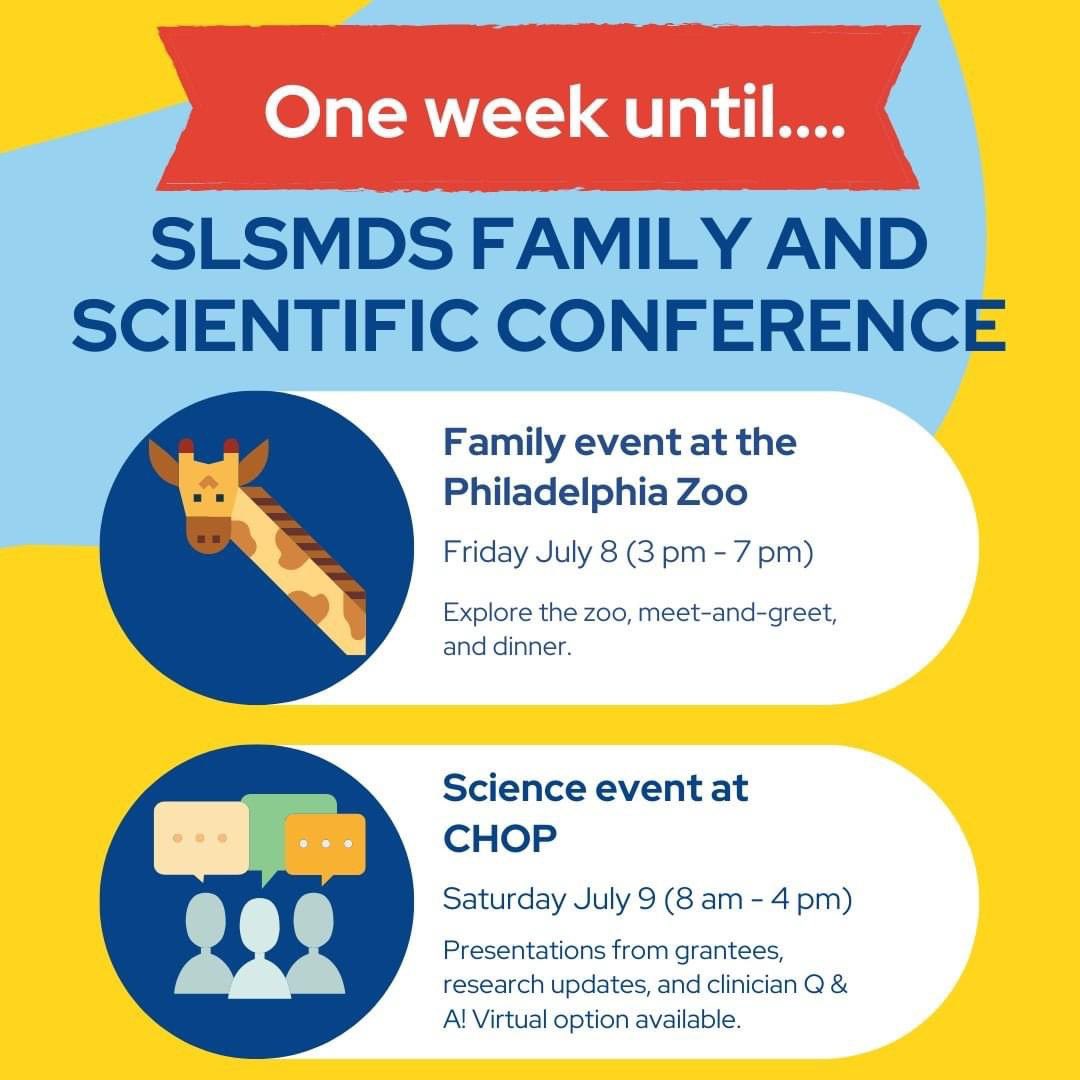 One week until....

SLSMDS FAMILY AND SCIENTIFIC CONFERENCE

Family event at the Philadelphia Zoo

Friday July 8 (3 pm - 7 pm)

Explore the zoo, meet-and-greet, and dinner.

Science event at CHOP

Saturday July 9 (8 am - 4 pm)

Presentations from grantees, research updates, and clinician Q & A! Virtual option available.